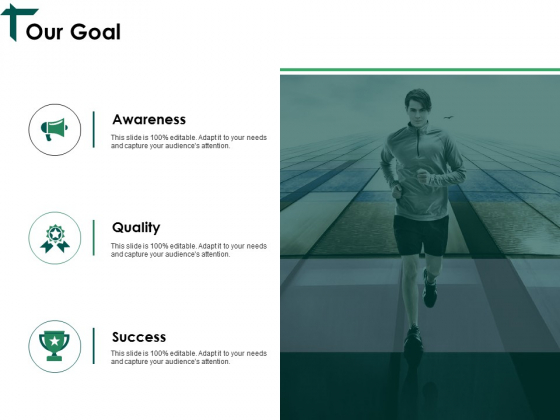 Our Goal

Awareness
This slide is 100% editable. Adapt it to your needs and capture your audience's attention.

Quality
This slide is 100% editable. Adapt it to your needs and capture your audience's attention.

Success
This slide is 100% editable. Adapt it to your needs and capture your audience's attention.